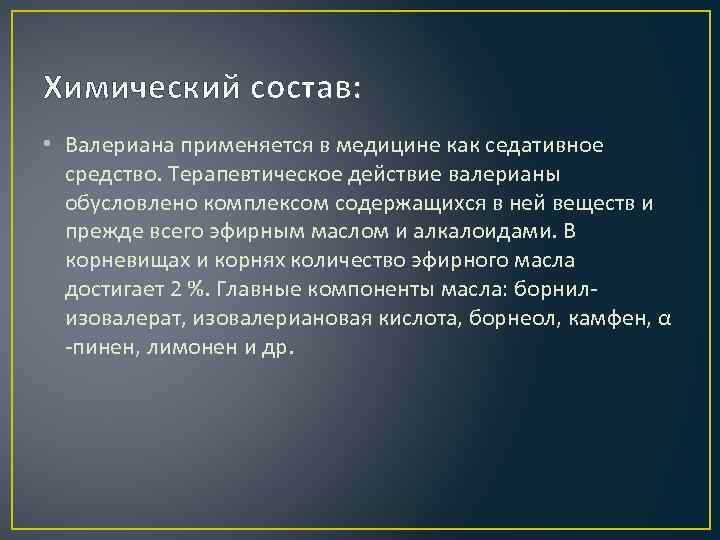 Химический состав:

• Валериана применяется в медицине как седативное средство. Терапевтическое действие валерианы обусловлено комплексом содержащихся в ней веществ и прежде всего эфирным маслом и алкалоидами. В корневищах и корнях количество эфирного масла достигает 2 %. Главные компоненты масла: борнил-изовалерат, изовалериановая кислота, борнеол, камфен, α -пинен, лимонен и др.